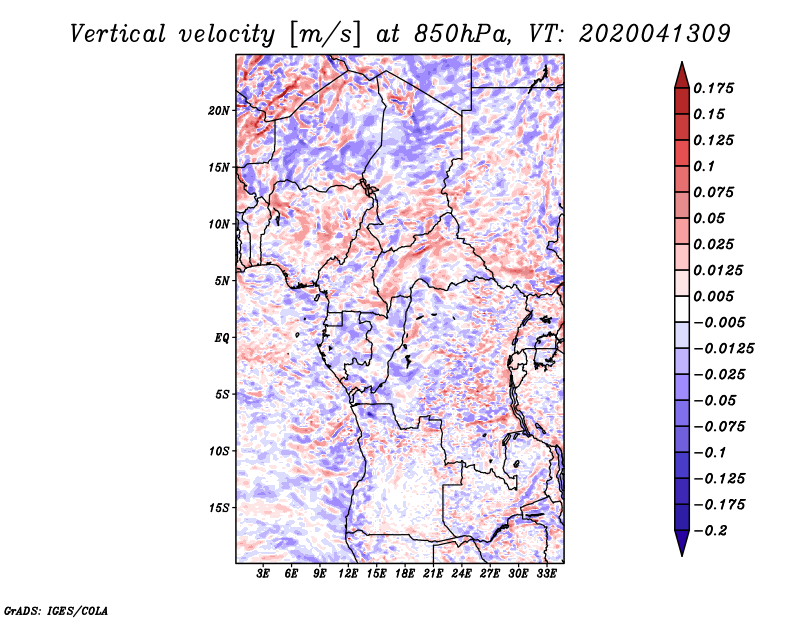 Vertical velocity [m/s] at 850hPa, VT: 2020041309

20N
15N
10N
5N
EQ
5S
10S
15S

3E 6E 9E 12E 15E 18E 21E 24E 27E 30E 33E

0.175
0.15
0.125
0.1
0.075
0.05
0.025
0.0125
0.005
−0.005
−0.0125
−0.025
−0.05
−0.075
−0.1
−0.125
−0.175
−0.2

GrADS: IGES/COLA